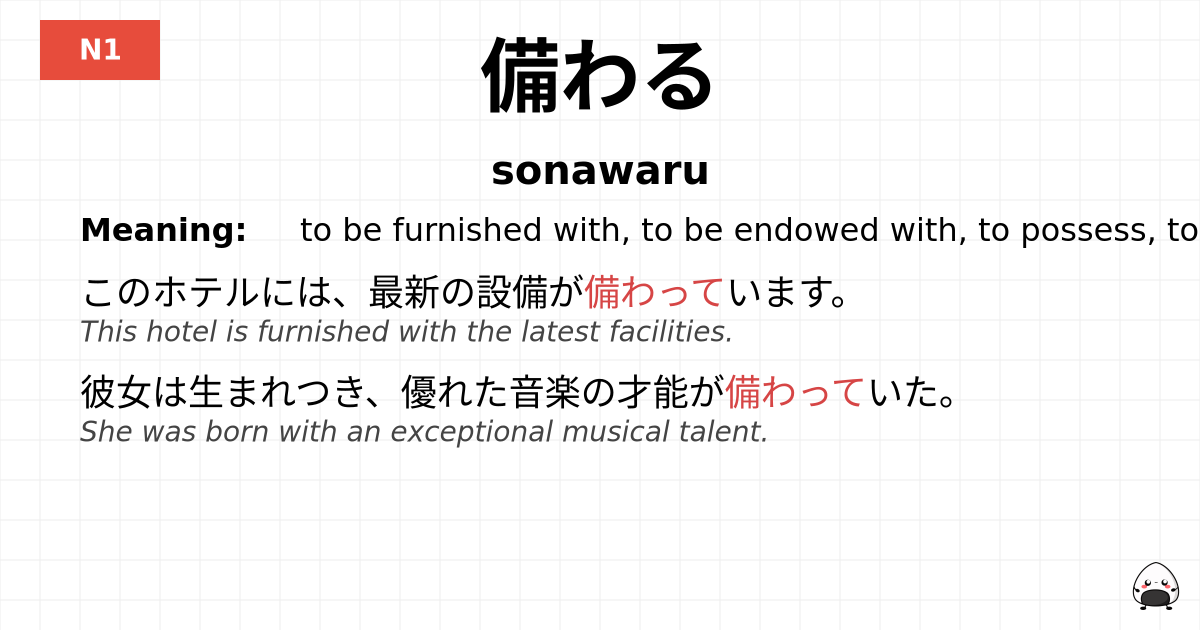 N1

備わる

sonawaru

Meaning: to be furnished with, to be endowed with, to possess, to

このホテルには、最新の設備が備わっています。
This hotel is furnished with the latest facilities.

彼女は生まれつき、優れた音楽の才能が備わっていた。
She was born with an exceptional musical talent.